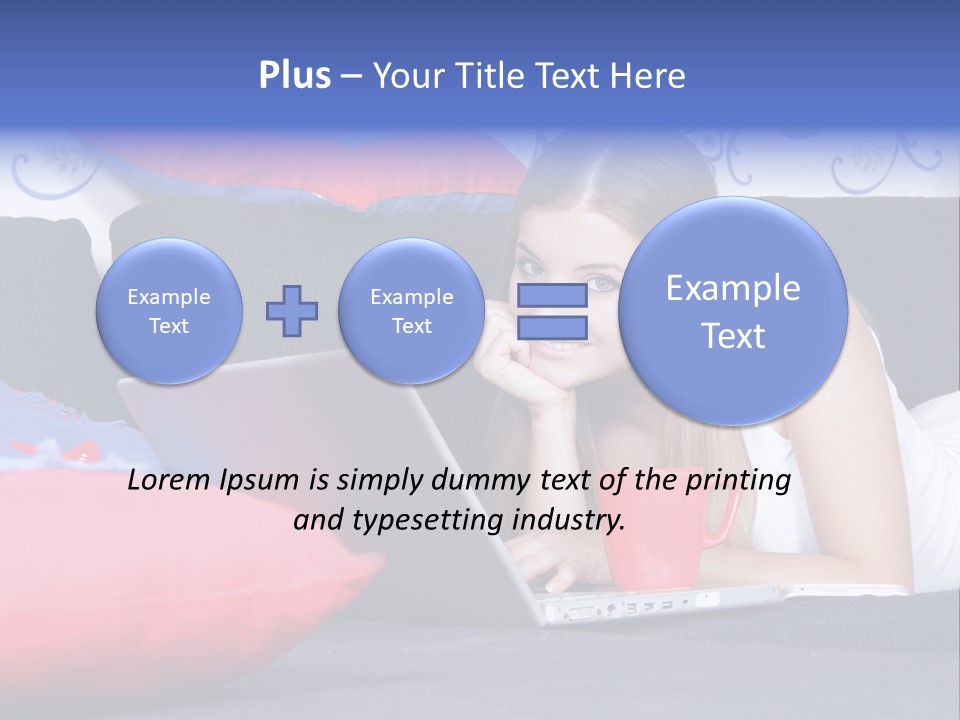 Plus – Your Title Text Here

Example Text

Example Text

Example Text

Lorem Ipsum is simply dummy text of the printing and typesetting industry.